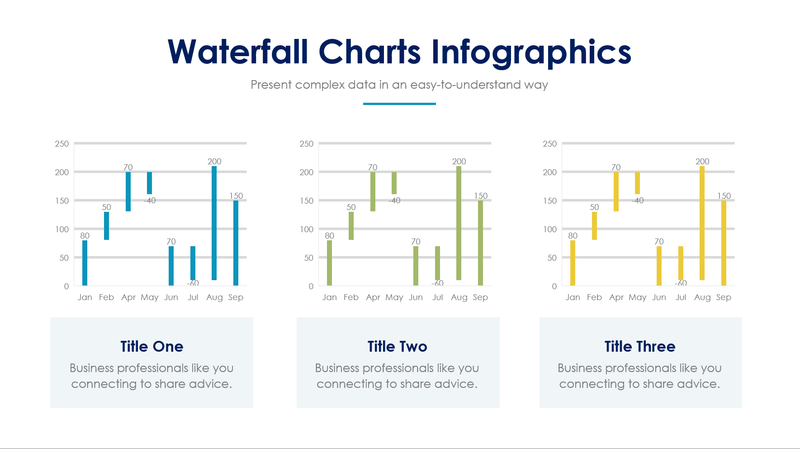 Waterfall Charts Infographics

Present complex data in an easy-to-understand way

250
200
150
100
50
0
80
50
70
-40
70
-60
200
150
Jan Feb Apr May Jun Jul Aug Sep

250
200
150
100
50
0
80
50
70
-40
70
-60
200
150
Jan Feb Apr May Jun Jul Aug Sep

250
200
150
100
50
0
80
50
70
-40
70
-60
200
150
Jan Feb Apr May Jun Jul Aug Sep

Title One

Business professionals like you connecting to share advice.

Title Two

Business professionals like you connecting to share advice.

Title Three

Business professionals like you connecting to share advice.